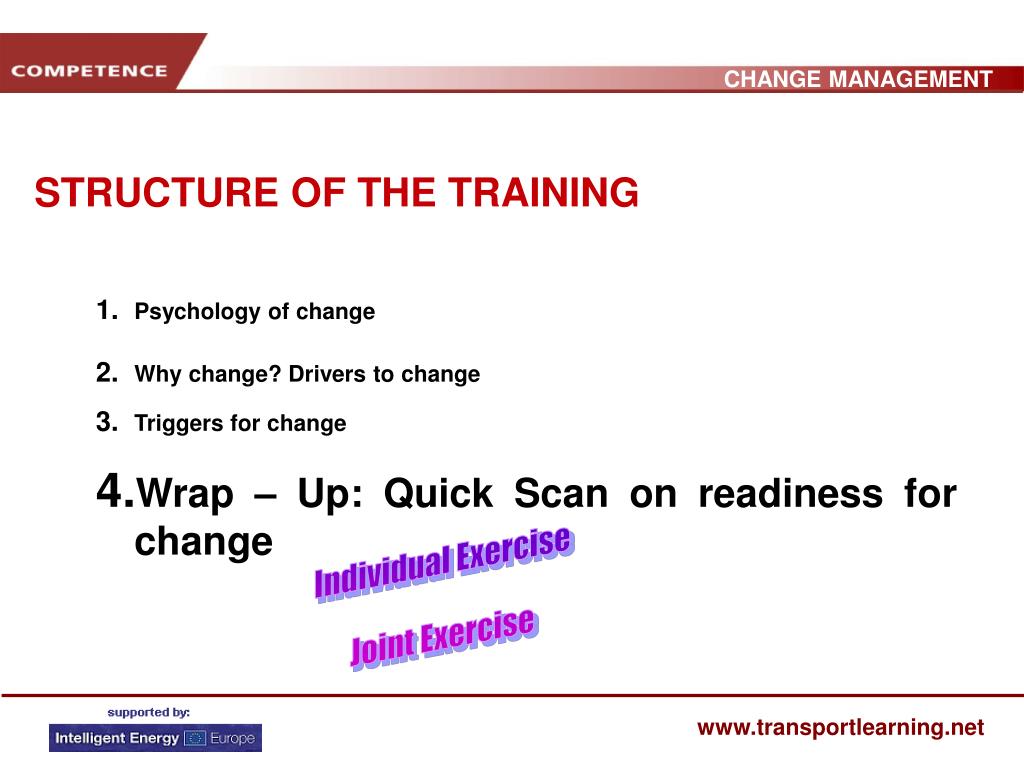 COMPETENCE

CHANGE MANAGEMENT

STRUCTURE OF THE TRAINING

1. Psychology of change

2. Why change? Drivers to change

3. Triggers for change

4. Wrap – Up: Quick Scan on readiness for change

Individual Exercise

Joint Exercise

supported by:

Intelligent Energy Europe

www.transportlearning.net